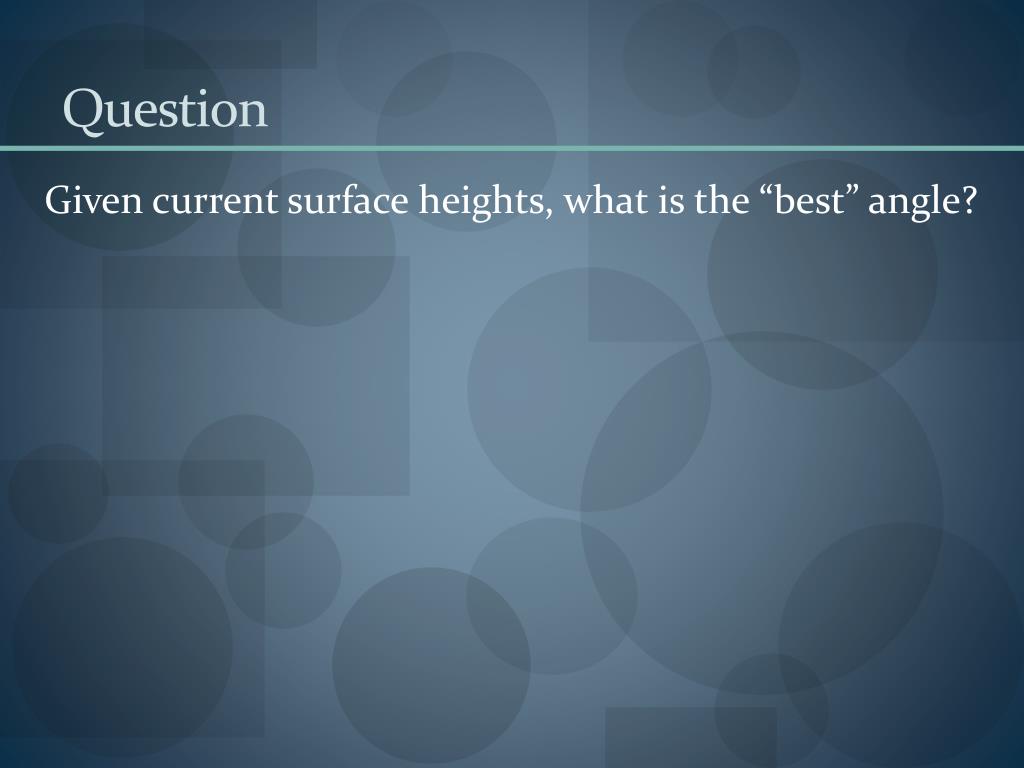 Question

Given current surface heights, what is the “best” angle?